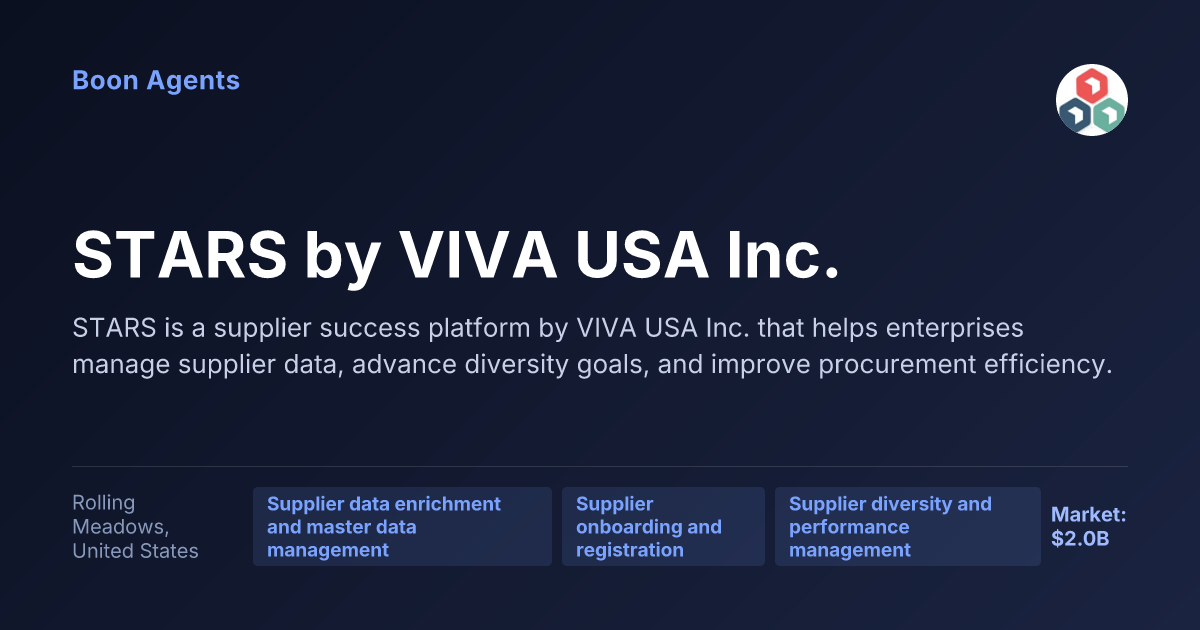 Boon Agents

STARS by VIVA USA Inc.

STARS is a supplier success platform by VIVA USA Inc. that helps enterprises manage supplier data, advance diversity goals, and improve procurement efficiency.

Rolling Meadows, United States

Supplier data enrichment and master data management

Supplier onboarding and registration

Supplier diversity and performance management

Market: $2.0B